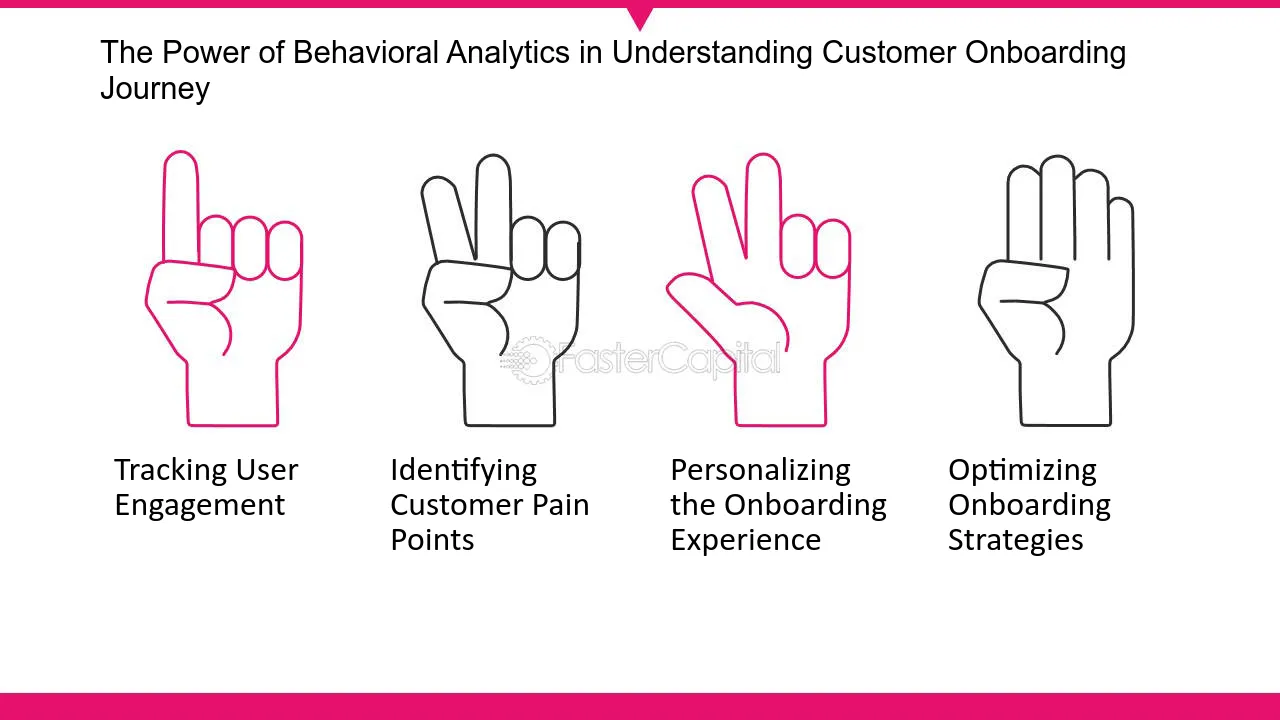 The Power of Behavioral Analytics in Understanding Customer Onboarding Journey

FasterCapital

Tracking User Engagement

Identifying Customer Pain Points

Personalizing the Onboarding Experience

Optimizing Onboarding Strategies